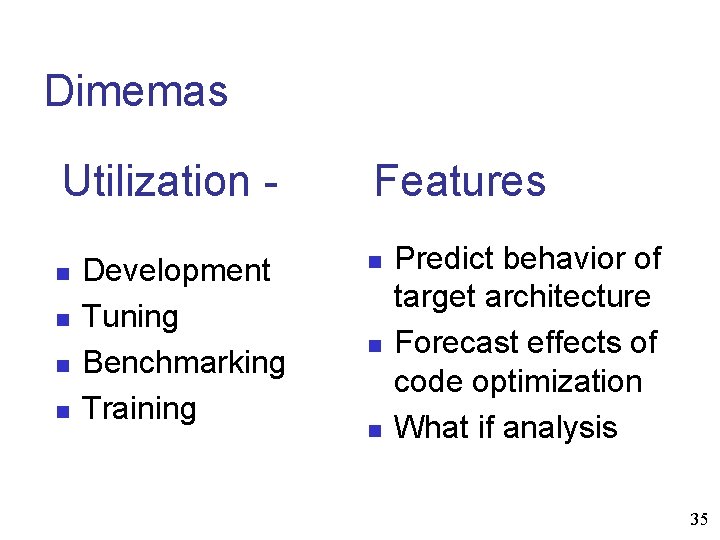 Dimemas

Utilization -

- Development
- Tuning
- Benchmarking
- Training

Features

- Predict behavior of target architecture
- Forecast effects of code optimization
- What if analysis

35